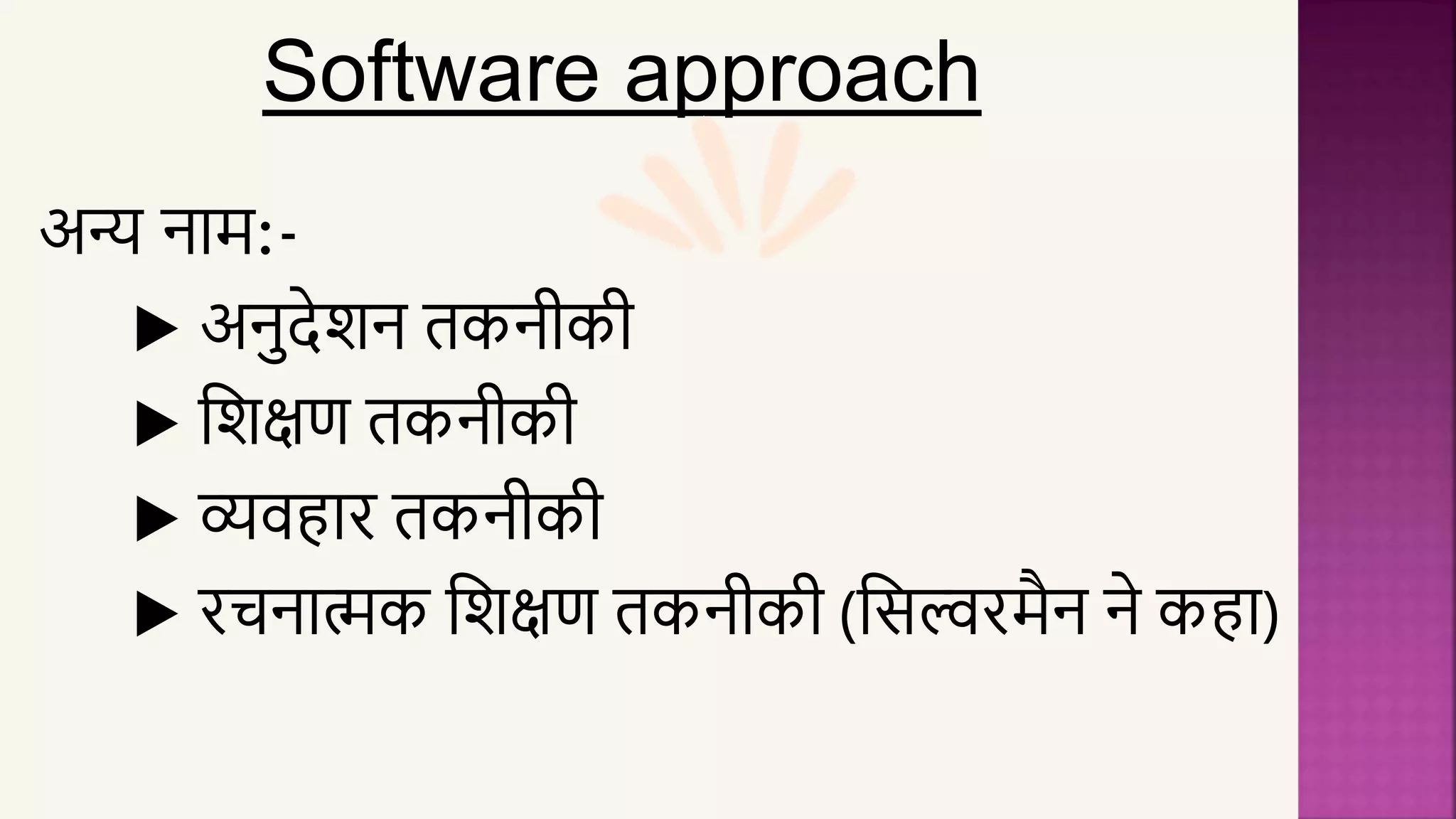 Software approach

अन्य नाम:-

▶ अनुदेशन तकनीकी
▶ शिक्षण तकनीकी
▶ व्यवहार तकनीकी
▶ रचनात्मक शिक्षण तकनीकी (सिल्वरमैन ने कहा)